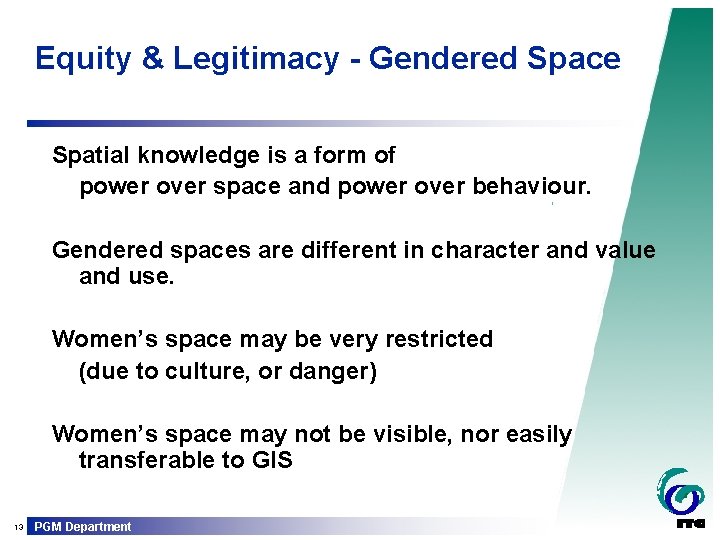 Equity & Legitimacy - Gendered Space

Spatial knowledge is a form of power over space and power over behaviour.

Gendered spaces are different in character and value and use.

Women's space may be very restricted (due to culture, or danger)

Women's space may not be visible, nor easily transferable to GIS

13 PGM Department

ITC